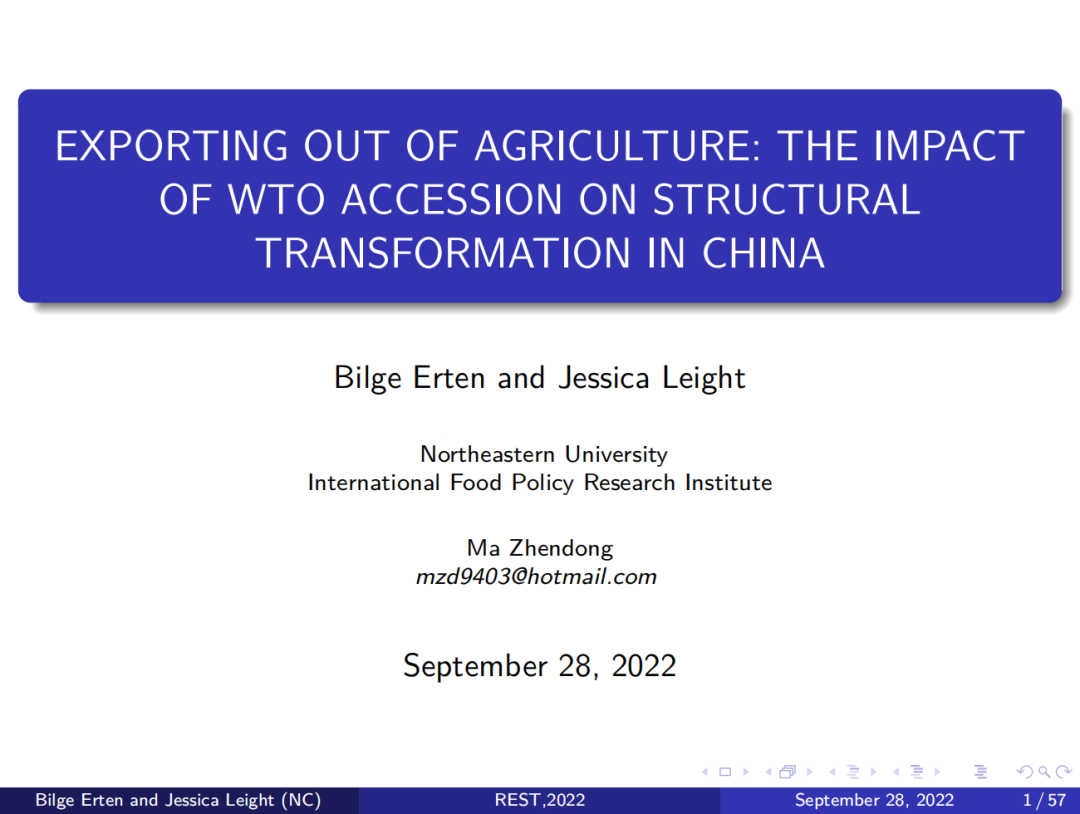 EXPORTING OUT OF AGRICULTURE: THE IMPACT OF WTO ACCESSION ON STRUCTURAL TRANSFORMATION IN CHINA

Bilge Erten and Jessica Leight

Northeastern University
International Food Policy Research Institute

Ma Zhendong
mzd9403@hotmail.com

September 28, 2022

Bilge Erten and Jessica Leight (NC) REST,2022 September 28, 2022 1 / 57